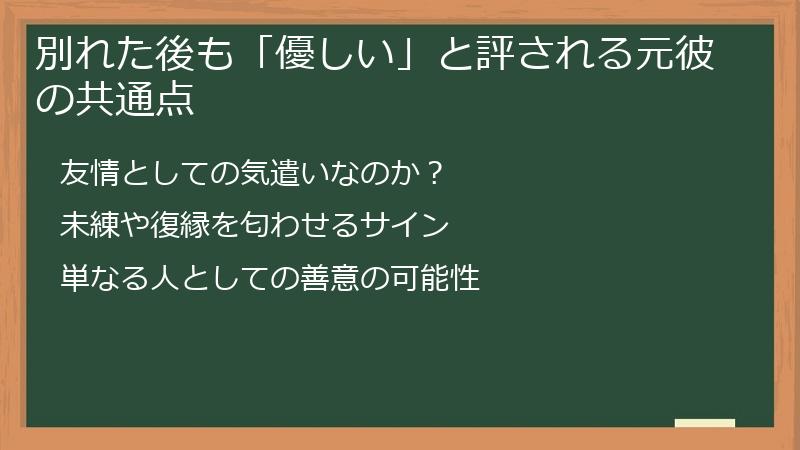 別れた後も「優しい」と評される元彼の共通点

友情としての気遣いなのか？

未練や復縁を匂わせるサイン

単なる人としての善意の可能性